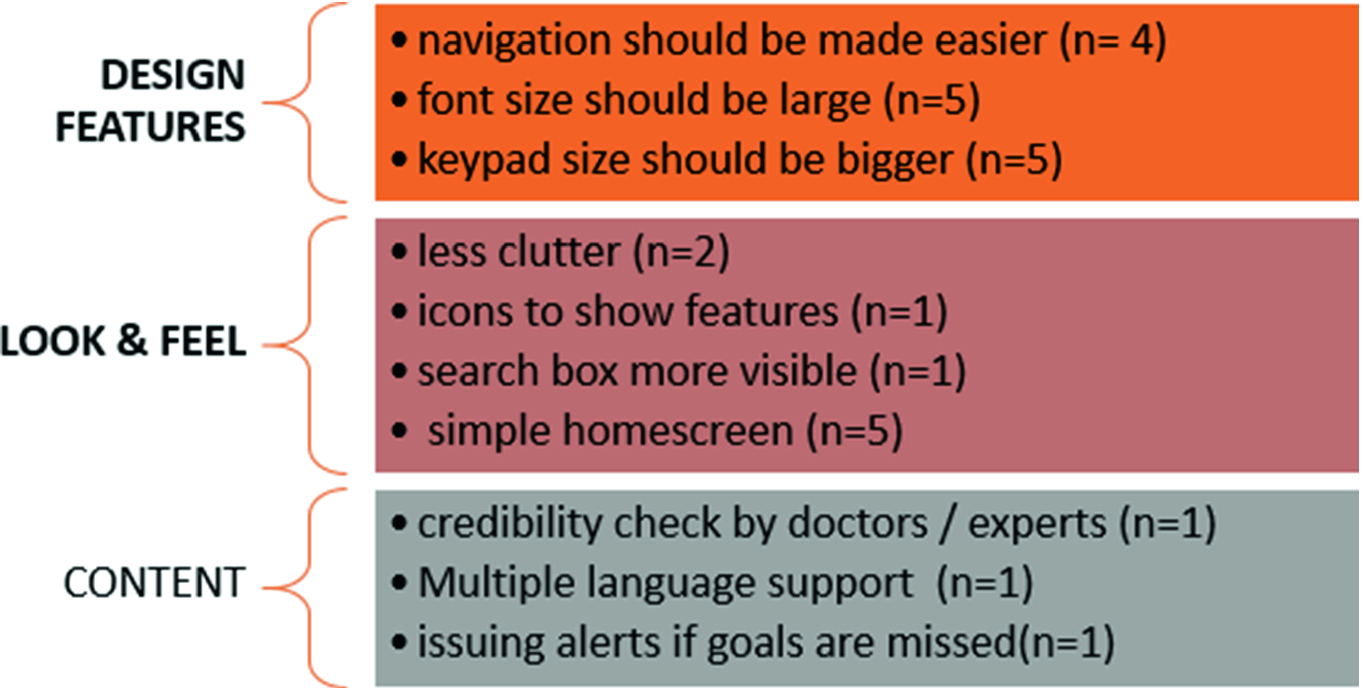 DESIGN FEATURES

• navigation should be made easier (n= 4)
• font size should be large (n=5)
• keypad size should be bigger (n=5)

LOOK & FEEL

• less clutter (n=2)
• icons to show features (n=1)
• search box more visible (n=1)
• simple homescreen (n=5)

CONTENT

• credibility check by doctors / experts (n=1)
• Multiple language support (n=1)
• issuing alerts if goals are missed(n=1)